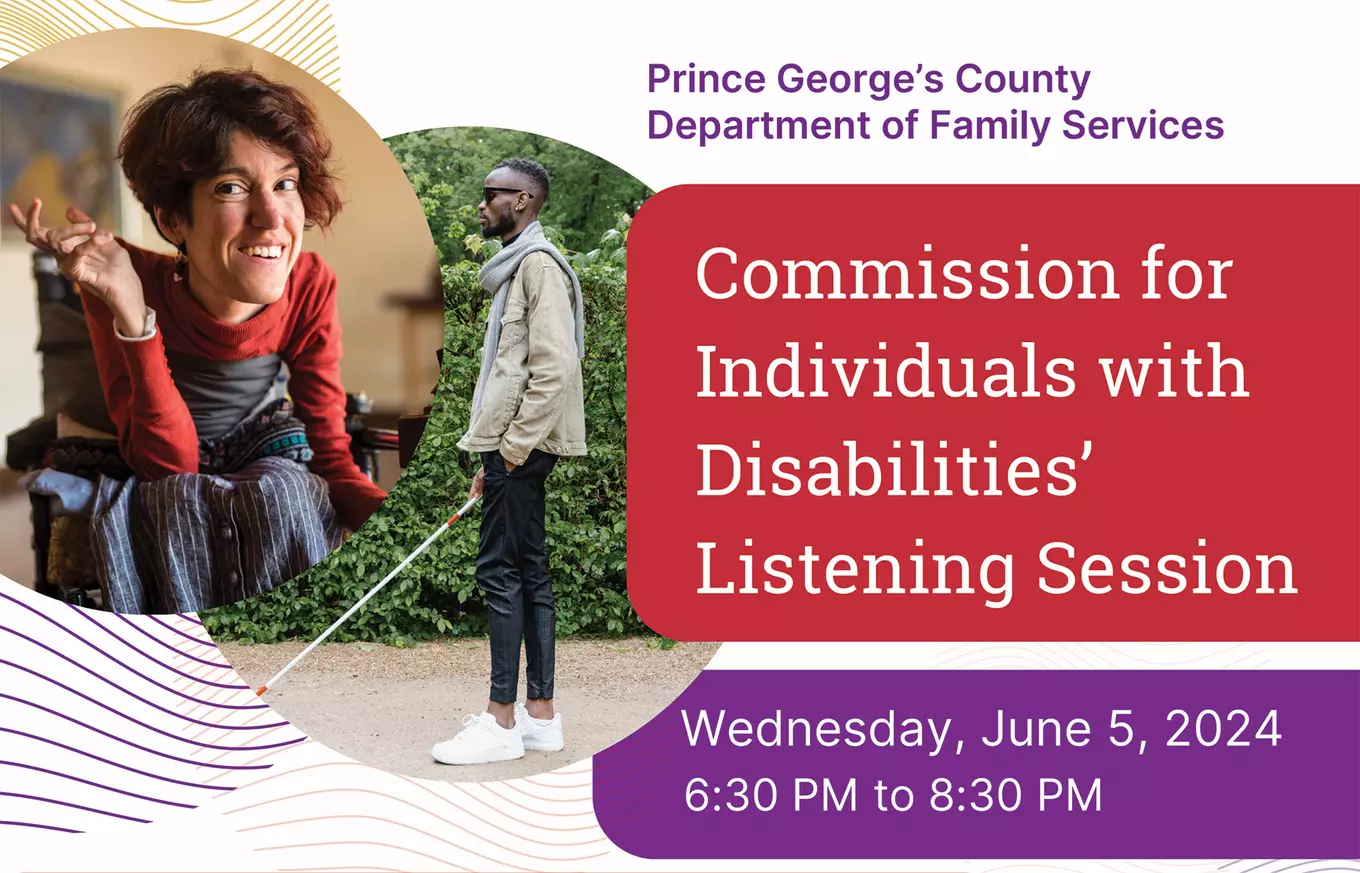 Prince George's County
Department of Family Services

Commission for Individuals with Disabilities' Listening Session

Wednesday, June 5, 2024
6:30 PM to 8:30 PM